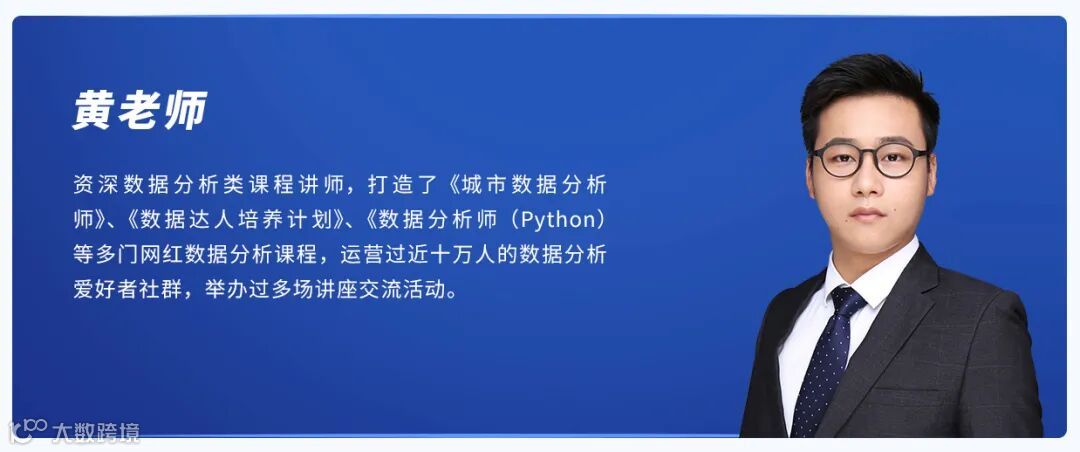 黄老师

资深数据分析类课程讲师，打造了《城市数据分析师》、《数据达人培养计划》、《数据分析师（Python）等多门网红数据分析课程，运营过近十万人的数据分析爱好者社群，举办过多场讲座交流活动。

大数跨境